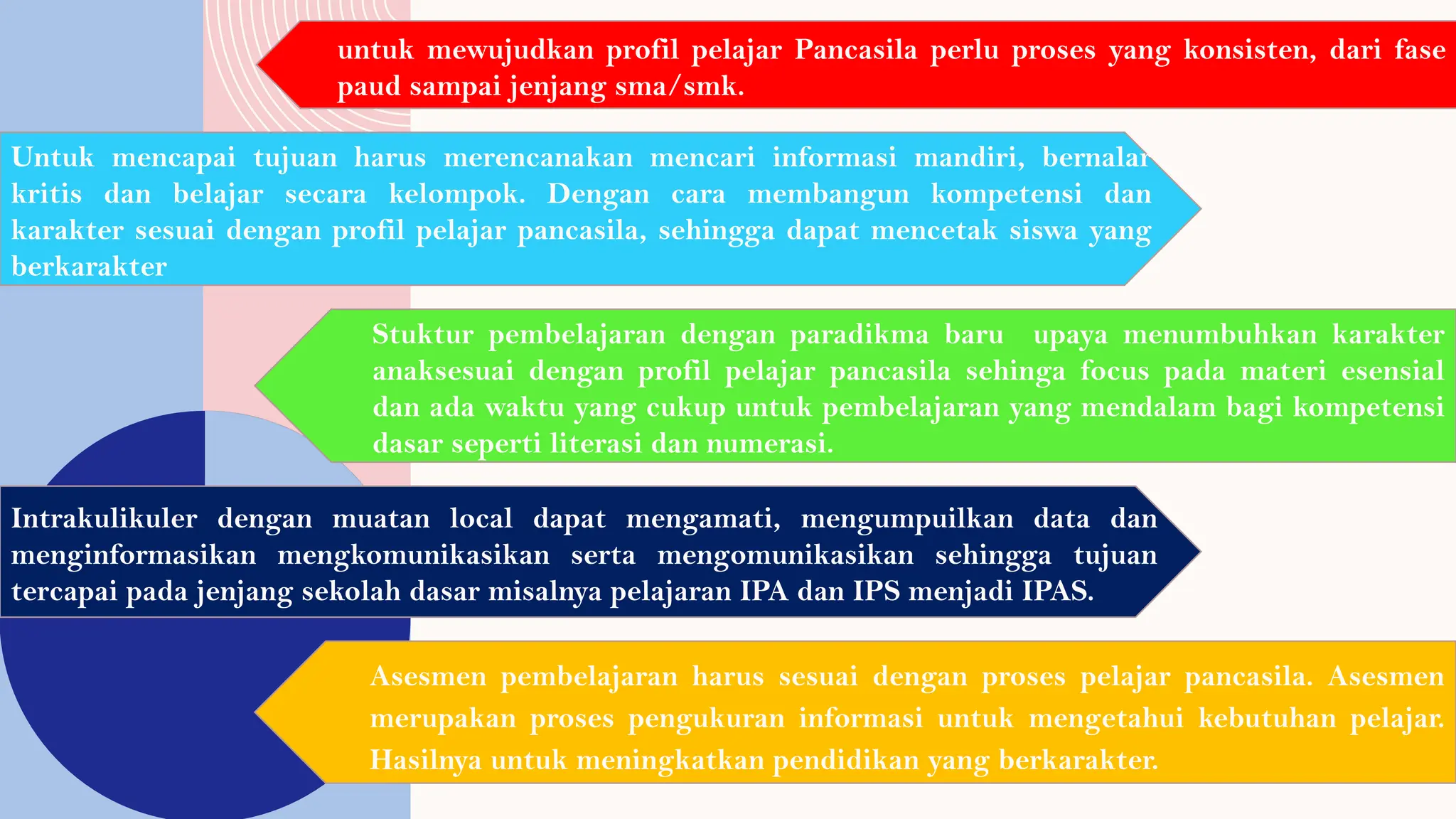 untuk mewujudkan profil pelajar Pancasila perlu proses yang konsisten, dari fase paud sampai jenjang sma/smk.

Untuk mencapai tujuan harus merencanakan mencari informasi mandiri, bernalar kritis dan belajar secara kelompok. Dengan cara membangun kompetensi dan karakter sesuai dengan profil pelajar pancasila, sehingga dapat mencetak siswa yang berkarakter

Stuktur pembelajaran dengan paradikma baru upaya menumbuhkan karakter anaksesuai dengan profil pelajar pancasila sehinga focus pada materi esensial dan ada waktu yang cukup untuk pembelajaran yang mendalam bagi kompetensi dasar seperti literasi dan numerasi.

Intrakulikuler dengan muatan local dapat mengamati, mengumpuilkan data dan menginformasikan mengkomunikasikan serta mengomunikasikan sehingga tujuan tercapai pada jenjang sekolah dasar misalnya pelajaran IPA dan IPS menjadi IPAS.

Asesmen pembelajaran harus sesuai dengan proses pelajar pancasila. Asesmen merupakan proses pengukuran informasi untuk mengetahui kebutuhan pelajar. Hasilnya untuk meningkatkan pendidikan yang berkarakter.